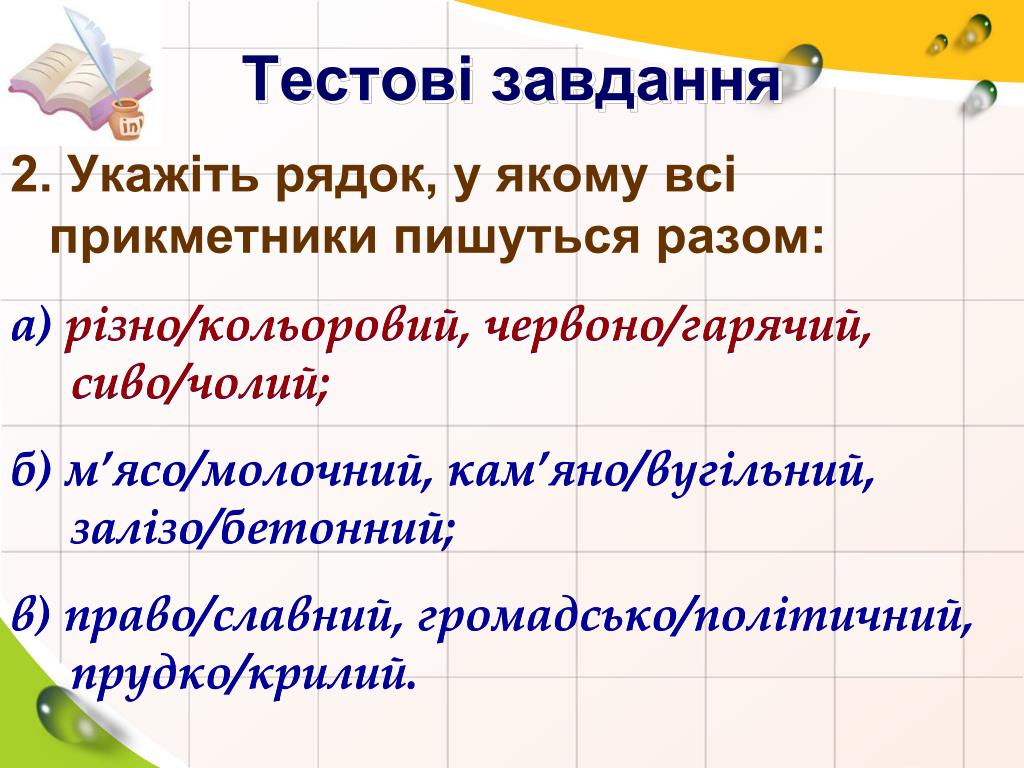 Тестові завдання

2. Укажіть рядок, у якому всі прикметники пишуться разом:

а) різно/кольоровий, червоно/гарячий, сиво/чолий;

б) м'ясо/молочний, кам'яно/вугільний, залізо/бетонний;

в) право/славний, громадсько/політичний, прудко/крилий.